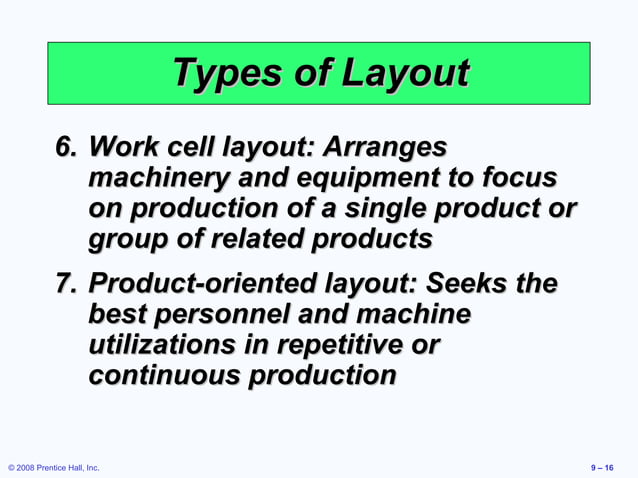 Types of Layout

6. Work cell layout: Arranges machinery and equipment to focus on production of a single product or group of related products

7. Product-oriented layout: Seeks the best personnel and machine utilizations in repetitive or continuous production

© 2008 Prentice Hall, Inc.

9 – 16